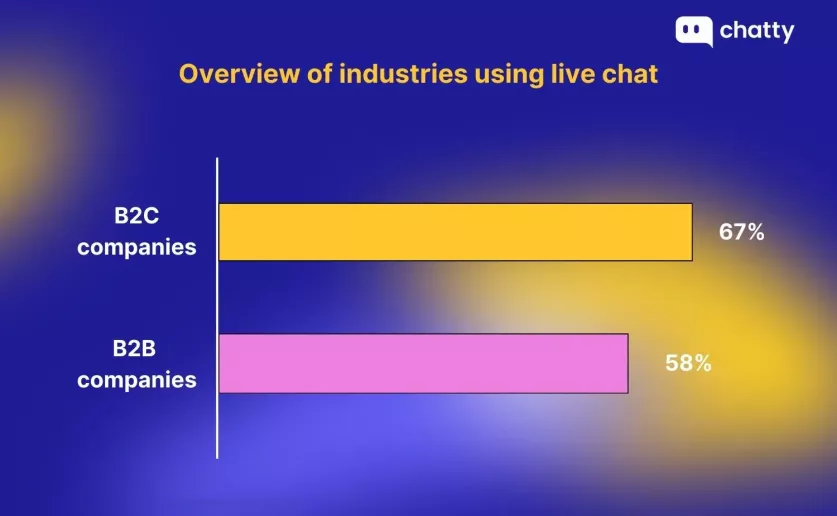 chatty

Overview of industries using live chat

B2C companies

67%

B2B companies

58%